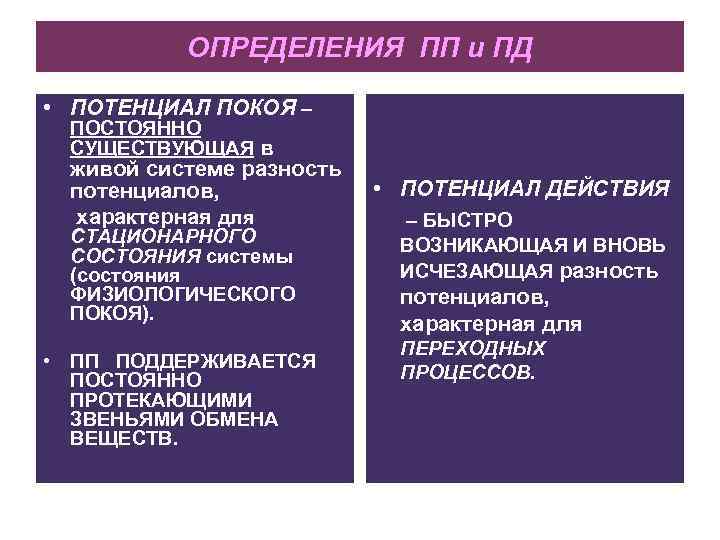 ОПРЕДЕЛЕНИЯ ПП и ПД

• ПОТЕНЦИАЛ ПОКОЯ – ПОСТОЯННО СУЩЕСТВУЮЩАЯ в живой системе разность потенциалов,

характерная для СТАЦИОНАРНОГО СОСТОЯНИЯ системы (состояния ФИЗИОЛОГИЧЕСКОГО ПОКОЯ).

• ПП ПОДДЕРЖИВАЕТСЯ ПОСТОЯННО ПРОТЕКАЮЩИМИ ЗВЕНЬЯМИ ОБМЕНА ВЕЩЕСТВ.

• ПОТЕНЦИАЛ ДЕЙСТВИЯ

– БЫСТРО ВОЗНИКАЮЩАЯ И ВНОВЬ ИСЧЕЗАЮЩАЯ разность потенциалов, характерная для ПЕРЕХОДНЫХ ПРОЦЕССОВ.